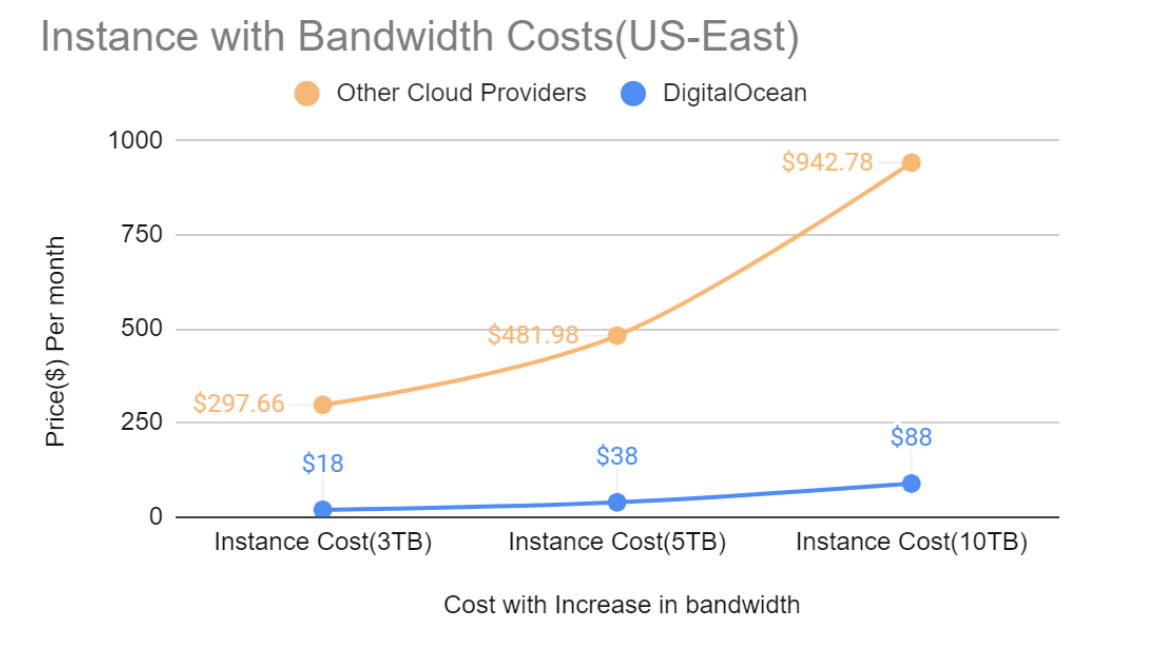 Instance with Bandwidth Costs(US-East)

Other Cloud Providers
DigitalOcean

Price($) Per month

1000
750
500
250
0

$942.78
$481.98
$297.66
$18
$38
$88

Instance Cost(3TB)
Instance Cost(5TB)
Instance Cost(10TB)

Cost with Increase in bandwidth